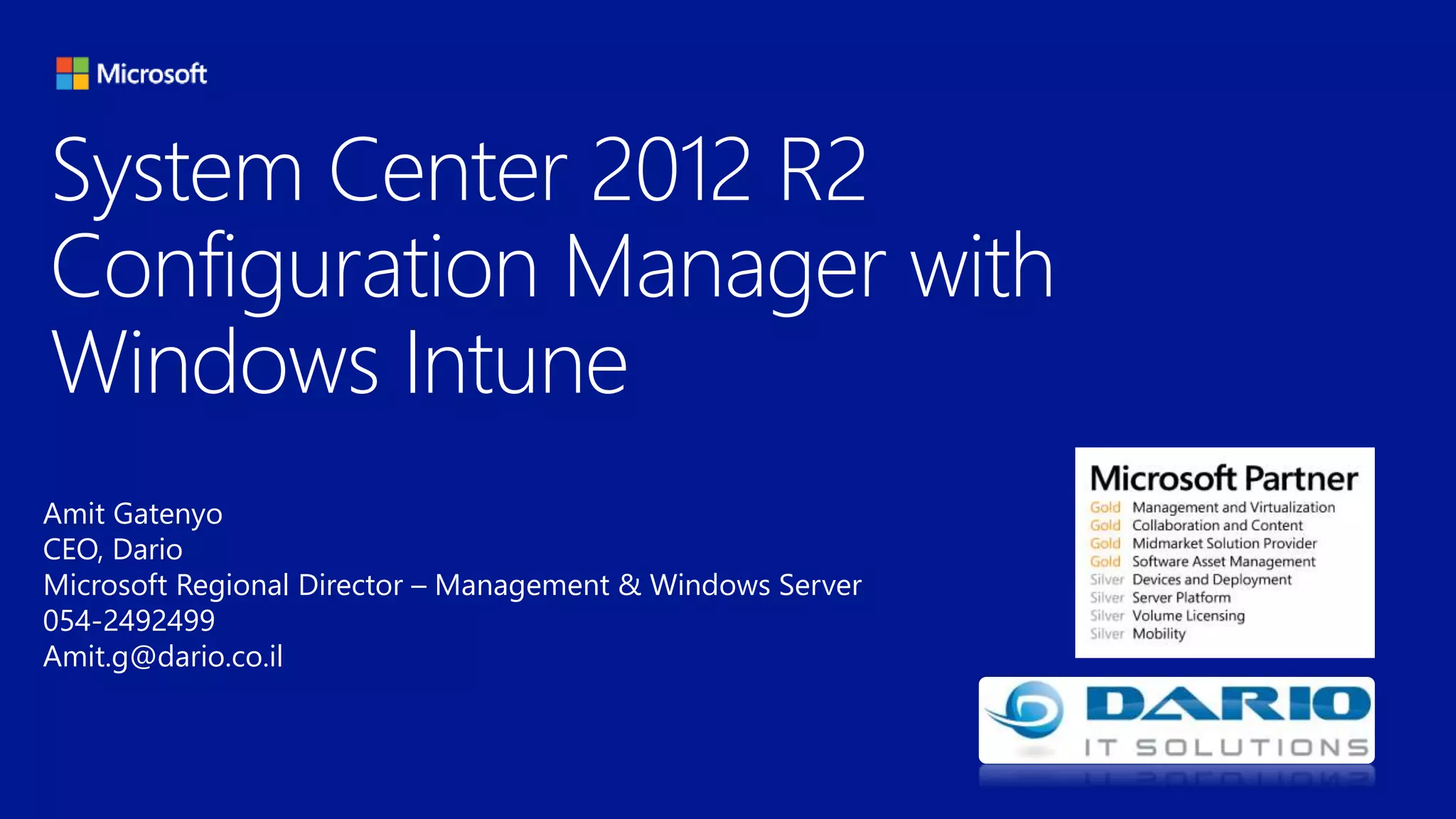 Microsoft

System Center 2012 R2 Configuration Manager with Windows Intune

Amit Gatenyo
CEO, Dario
Microsoft Regional Director – Management & Windows Server
054-2492499
Amit.g@dario.co.il

Microsoft Partner
Gold Management and Virtualization
Gold Collaboration and Content
Gold Midmarket Solution Provider
Gold Software Asset Management
Silver Devices and Deployment
Silver Server Platform
Silver Volume Licensing
Silver Mobility

DARIO
IT SOLUTIONS